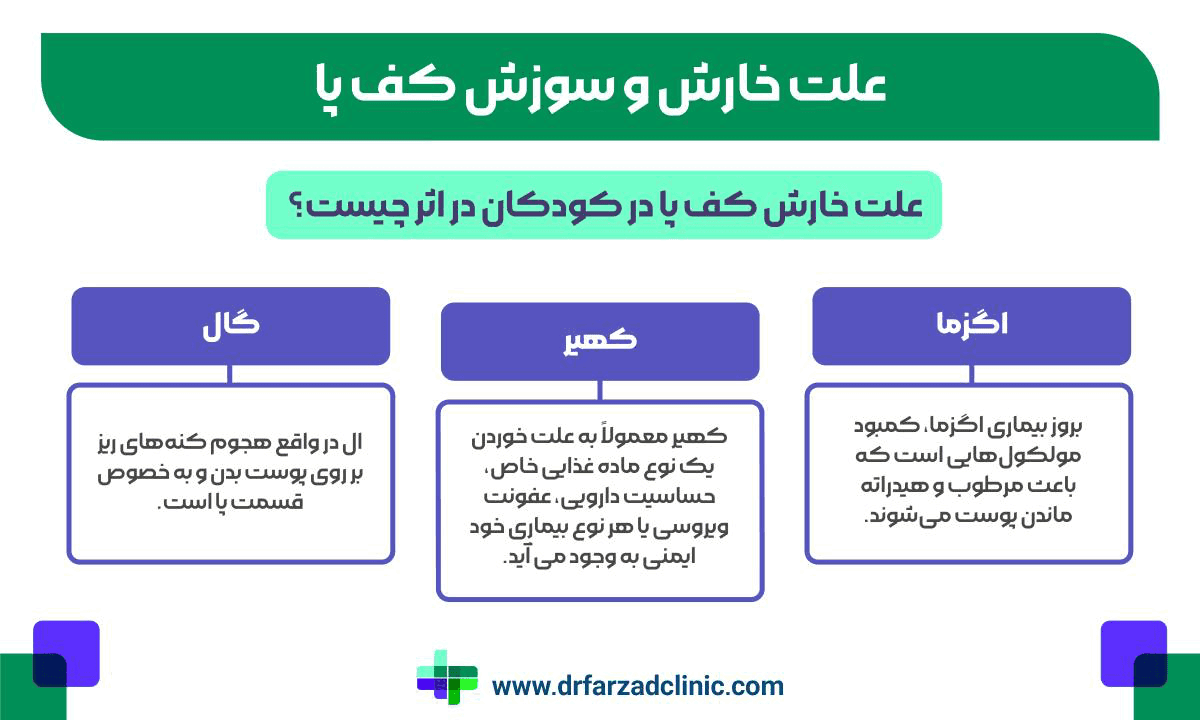 علت خارش و سوزش کف پا

علت خارش کف پا در کودکان در اثر چیست؟

اگزما

بروز بیماری اگزما، کمبود مولکول‌هایی است که باعث مرطوب و هیدراته ماندن پوست می‌شوند.

کهیر

کهیر معمولاً به علت خوردن یک نوع ماده غذایی خاص، حساسیت دارویی، عفونت ویروسی یا هر نوع بیماری خود ایمنی به وجود می آید.

گال

ال در واقع هجوم کنه‌های ریز بر روی پوست بدن و به خصوص قسمت پا است.

www.drfarzadclinic.com